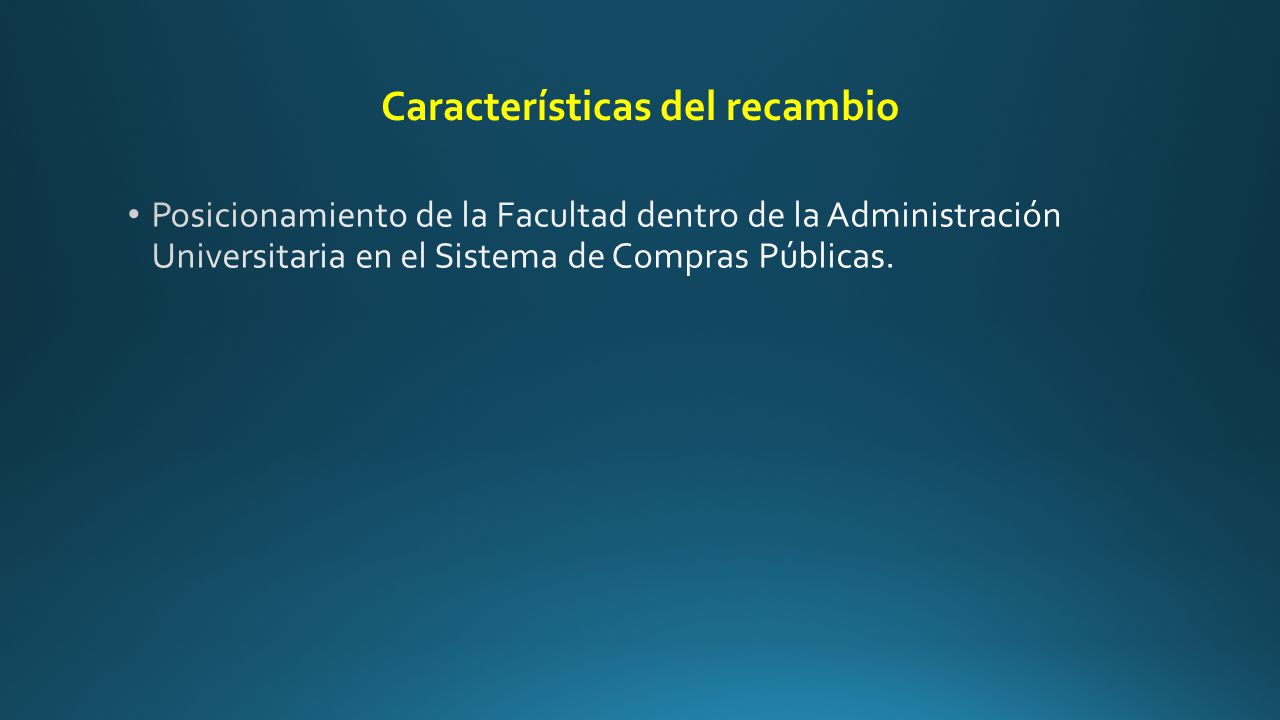 Características del recambio

• Posicionamiento de la Facultad dentro de la Administración Universitaria en el Sistema de Compras Públicas.